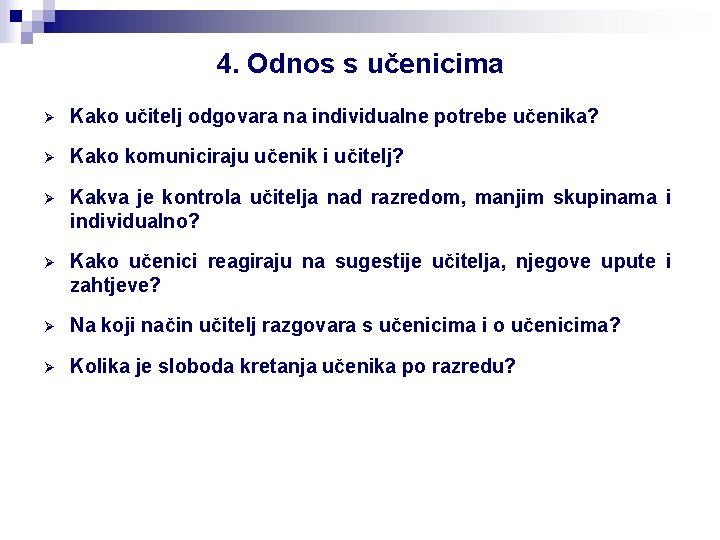 4. Odnos s učenicima

➢ Kako učitelj odgovara na individualne potrebe učenika?

➢ Kako komuniciraju učenik i učitelj?

➢ Kakva je kontrola učitelja nad razredom, manjim skupinama i individualno?

➢ Kako učenici reagiraju na sugestije učitelja, njegove upute i zahtjeve?

➢ Na koji način učitelj razgovara s učenicima i o učenicima?

➢ Kolika je sloboda kretanja učenika po razredu?